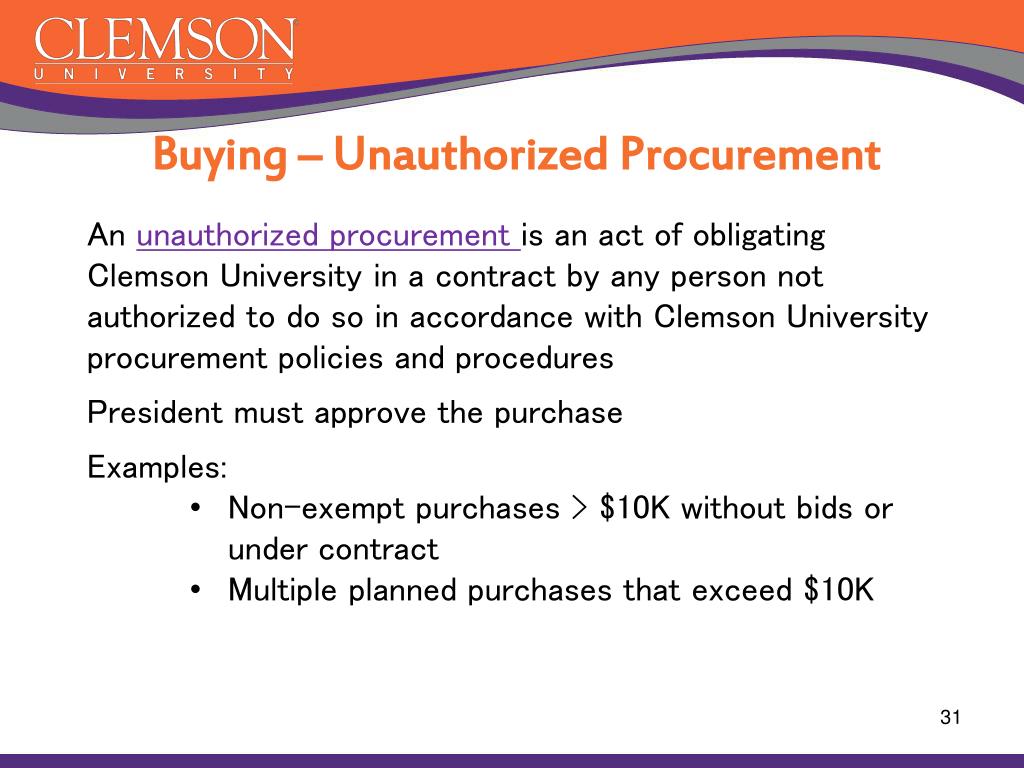 CLEMSON
UNIVERSITY

Buying – Unauthorized Procurement

An unauthorized procurement is an act of obligating Clemson University in a contract by any person not authorized to do so in accordance with Clemson University procurement policies and procedures

President must approve the purchase

Examples:
• Non-exempt purchases > \$10K without bids or under contract
• Multiple planned purchases that exceed \$10K

31